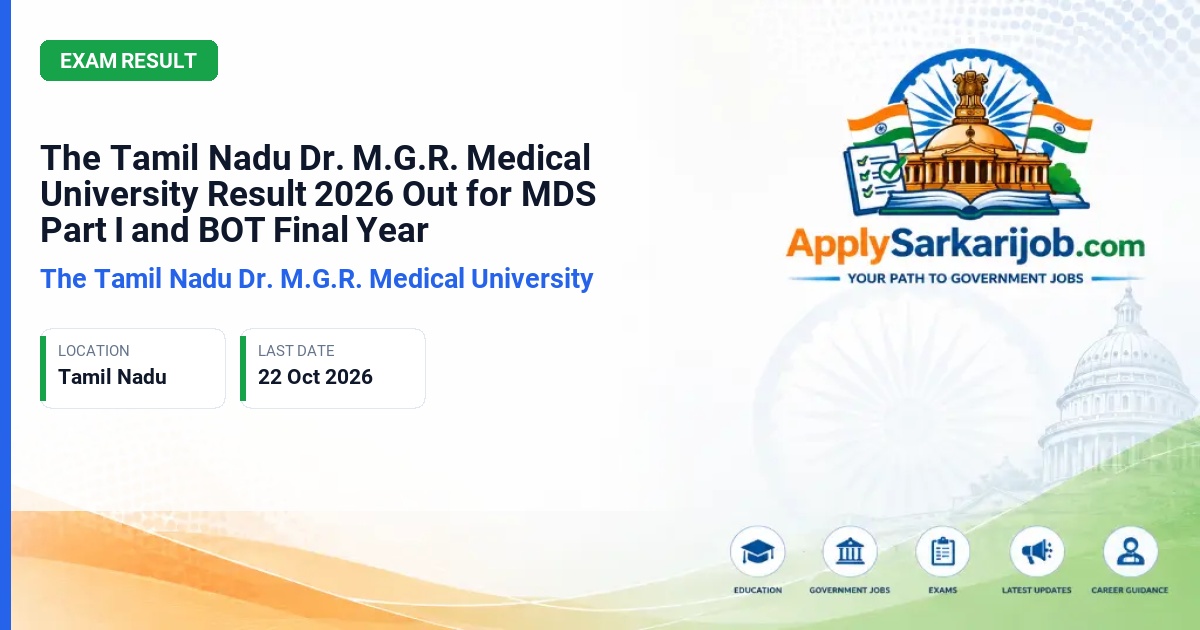 EXAM RESULT

The Tamil Nadu Dr. M.G.R. Medical University Result 2026 Out for MDS Part I and BOT Final Year

The Tamil Nadu Dr. M.G.R. Medical University

LOCATION
Tamil Nadu

LAST DATE
22 Oct 2026

ApplySarkarijob.com
YOUR PATH TO GOVERNMENT JOBS

EDUCATION
GOVERNMENT JOBS
EXAMS
LATEST UPDATES
CAREER GUIDANCE